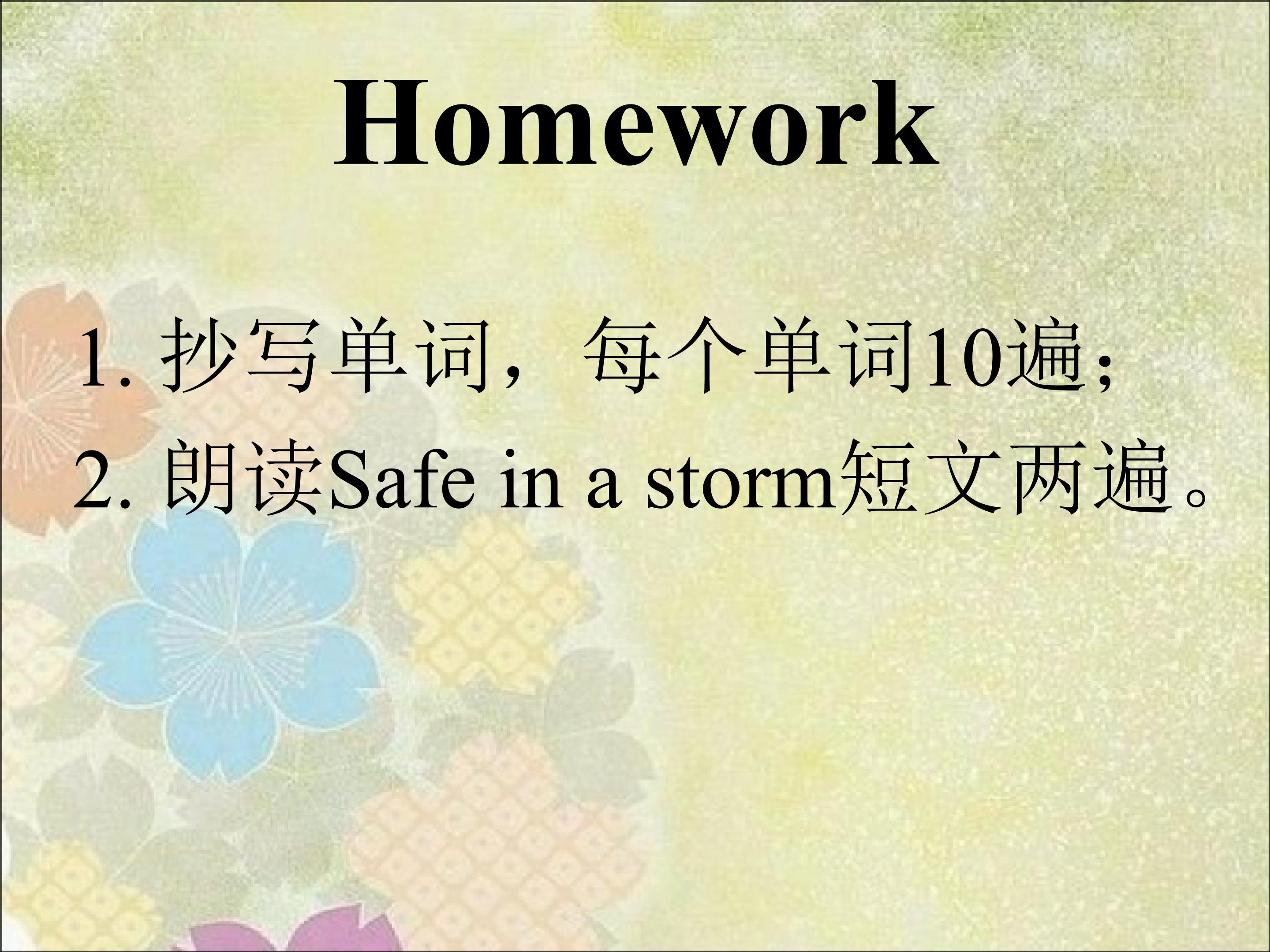 Homework

1. 抄写单词，每个单词10遍；
2. 朗读Safe in a storm短文两遍。